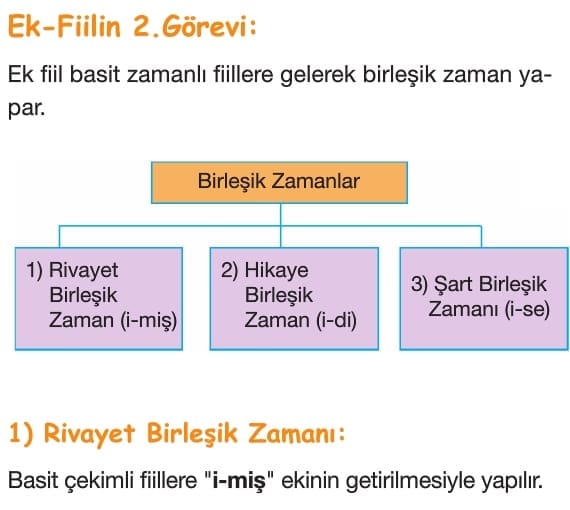 Ek-Fiilin 2.Görevi:

Ek fiil basit zamanlı fiillere gelerek birleşik zaman yapar.

Birleşik Zamanlar

1) Rivayet Birleşik Zaman (i-miş)

2) Hikaye Birleşik Zaman (i-di)

3) Şart Birleşik Zamanı (i-se)

1) Rivayet Birleşik Zamanı:

Basit çekimli fiillere "i-miş" ekinin getirilmesiyle yapılır.